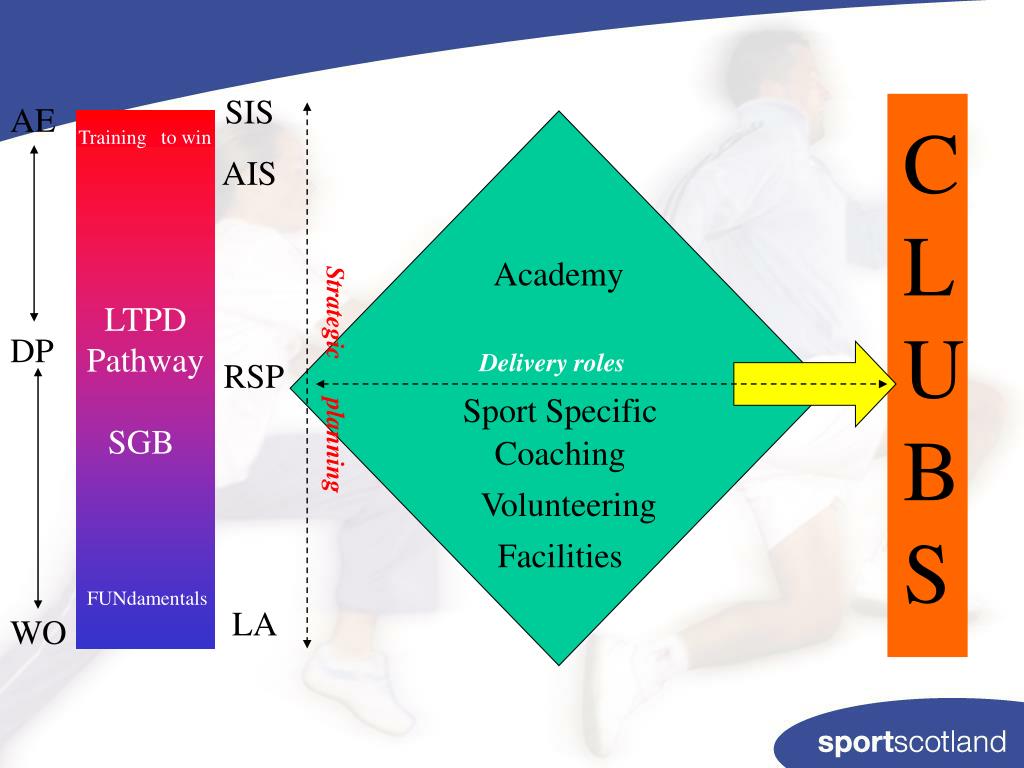 AE

DP

WO

Training to win

LTPD Pathway

SGB

FUNdamentals

SIS

AIS

RSP

LA

Strategic planning

Academy

Delivery roles

Sport Specific Coaching

Volunteering

Facilities

C
L
U
B
S

sportscotland